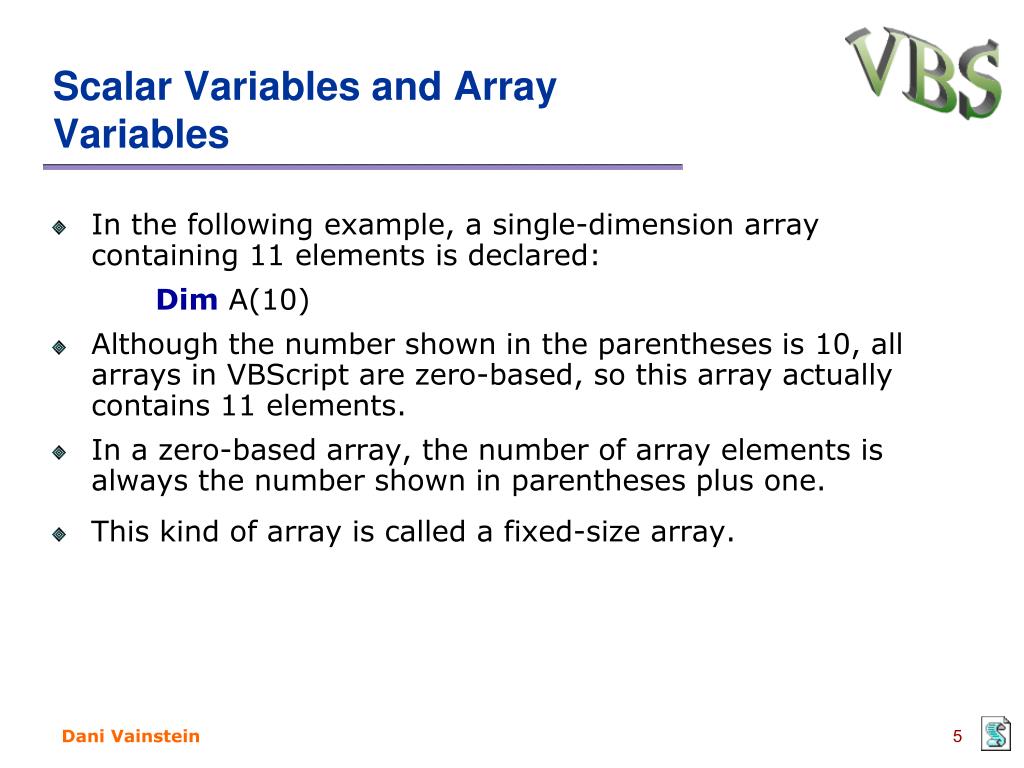 Scalar Variables and Array Variables

VBS

In the following example, a single-dimension array containing 11 elements is declared:

Dim A(10)

Although the number shown in the parentheses is 10, all arrays in VBScript are zero-based, so this array actually contains 11 elements.

In a zero-based array, the number of array elements is always the number shown in parentheses plus one.

This kind of array is called a fixed-size array.

Dani Vainstein

5